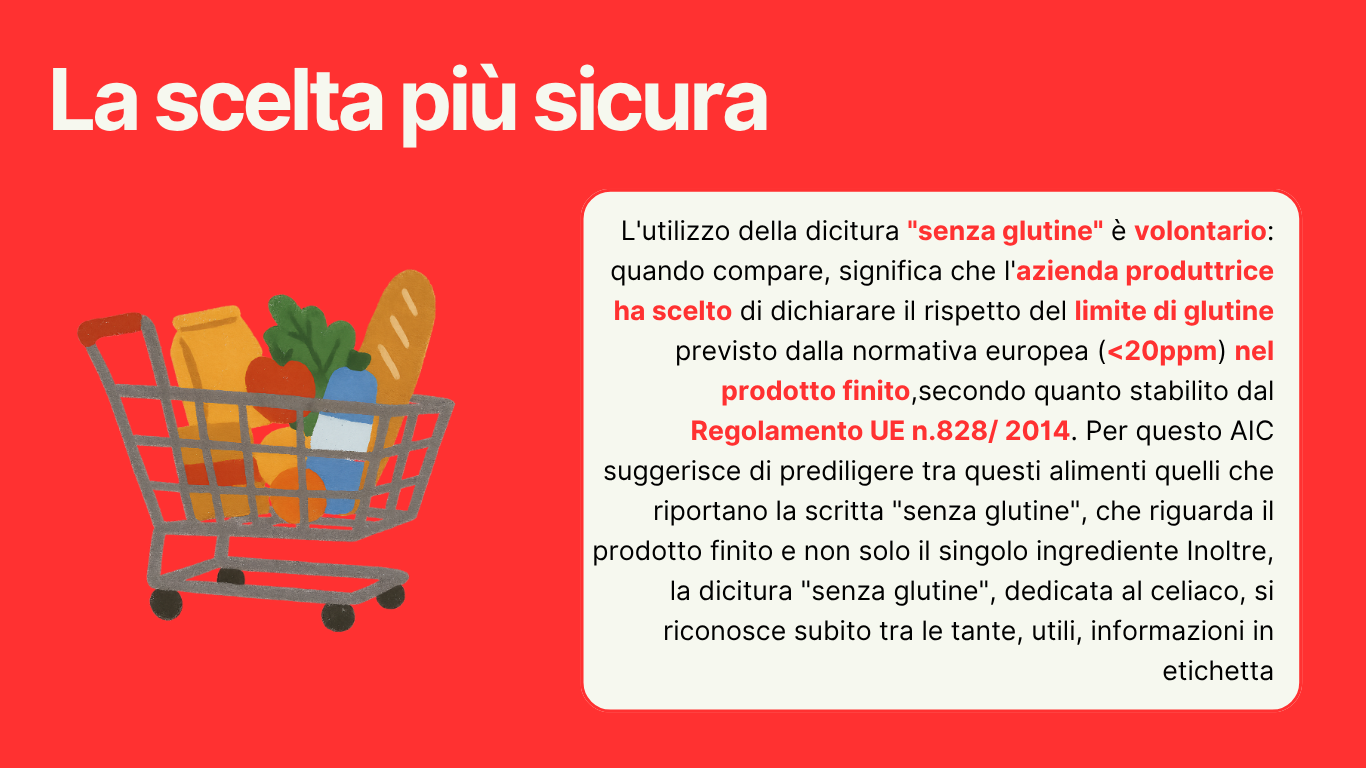 La scelta più sicura

L'utilizzo della dicitura "senza glutine" è volontario: quando compare, significa che l'azienda produttrice ha scelto di dichiarare il rispetto del limite di glutine previsto dalla normativa europea (<20ppm) nel prodotto finito,secondo quanto stabilito dal Regolamento UE n.828/ 2014. Per questo AIC suggerisce di prediligere tra questi alimenti quelli che riportano la scritta "senza glutine", che riguarda il prodotto finito e non solo il singolo ingrediente Inoltre, la dicitura "senza glutine", dedicata al celiaco, si riconosce subito tra le tante, utili, informazioni in etichetta